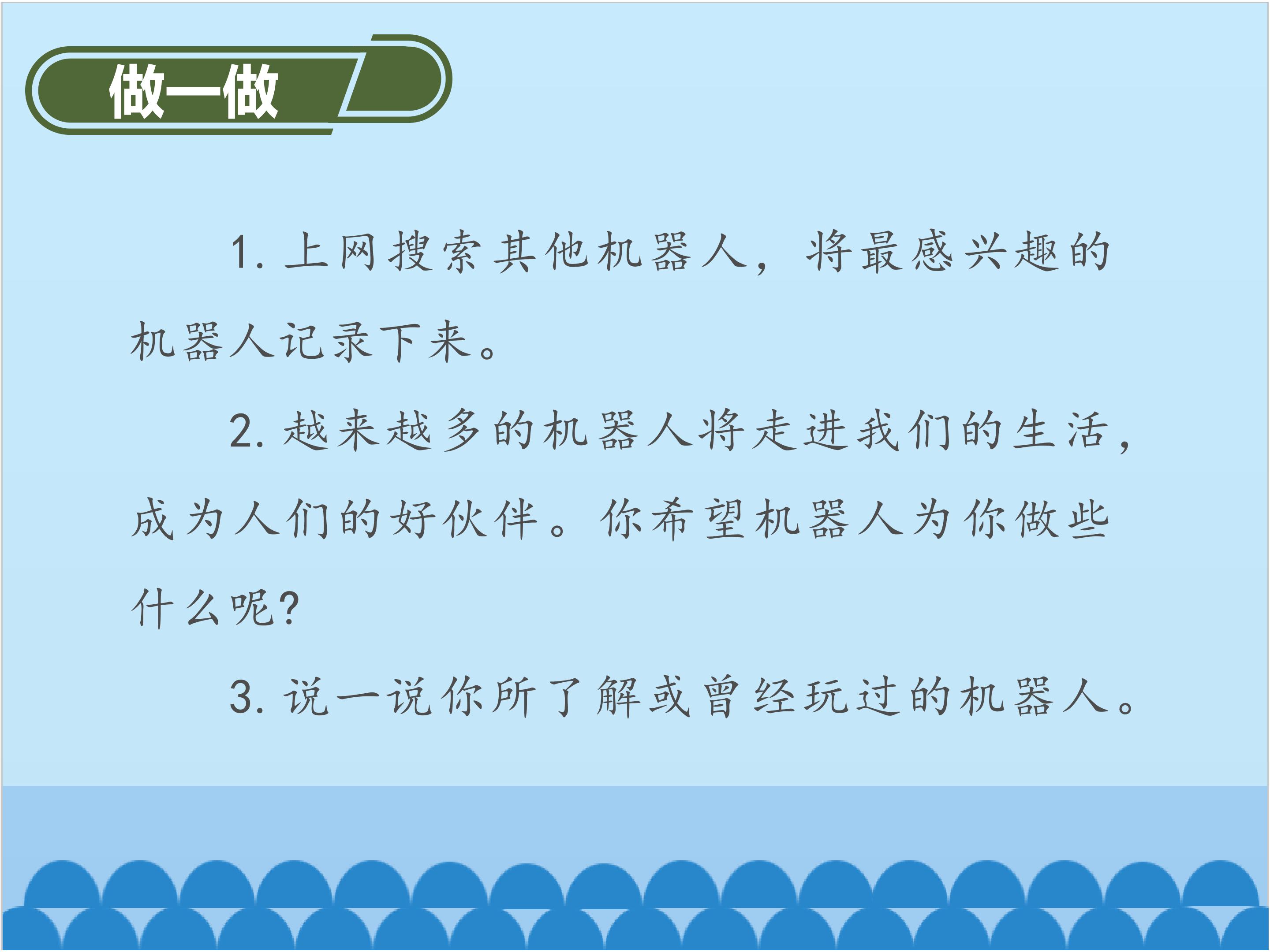 做一做

1. 上网搜索其他机器人，将最感兴趣的机器人记录下来。

2. 越来越多的机器人将走进我们的生活，成为人们的好伙伴。你希望机器人为你做些什么呢?

3. 说一说你所了解或曾经玩过的机器人。